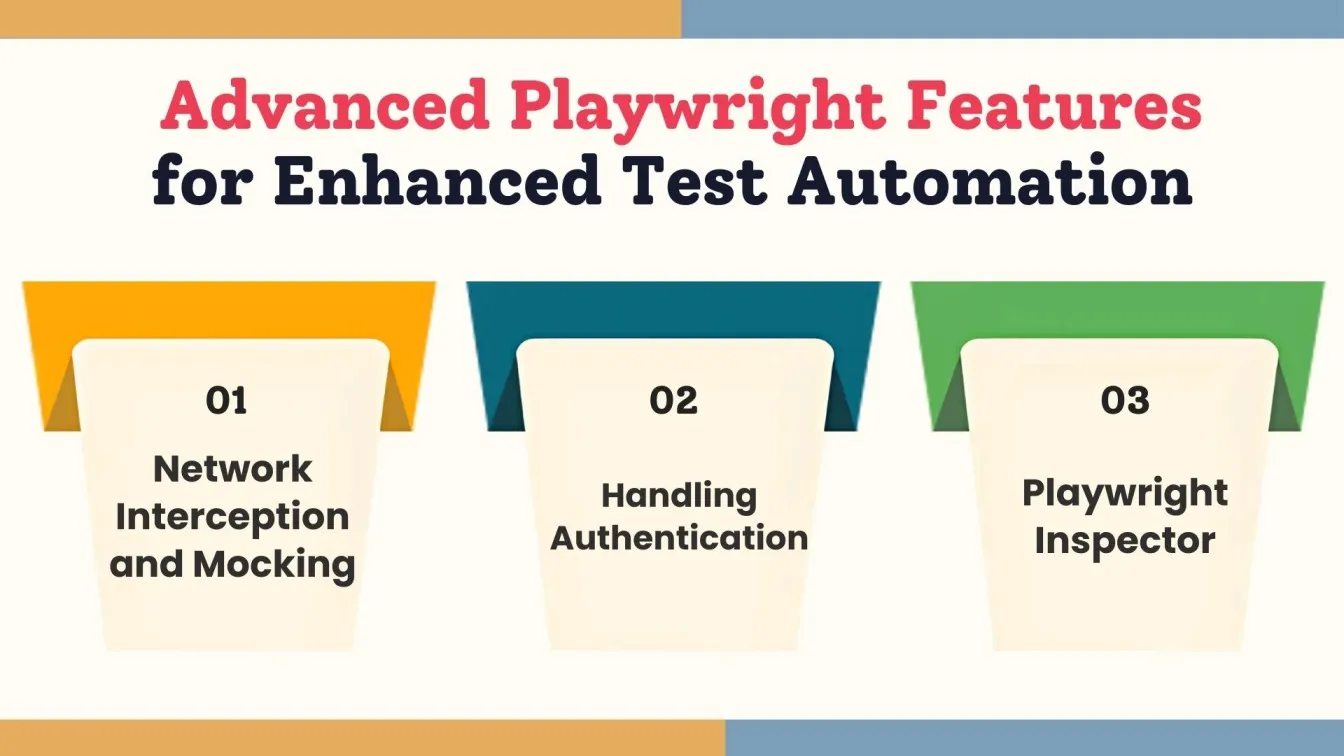 Advanced Playwright Features for Enhanced Test Automation

01

Network Interception and Mocking

02

Handling Authentication

03

Playwright Inspector